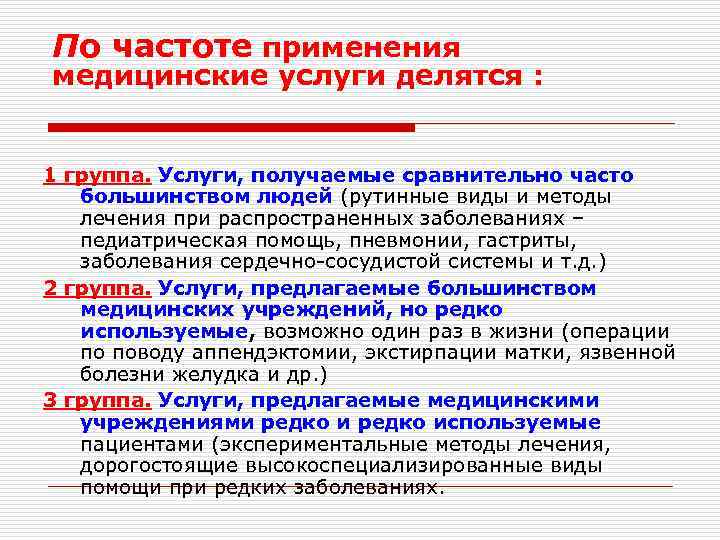 По частоте применения медицинские услуги делятся :

1 группа. Услуги, получаемые сравнительно часто большинством людей (рутинные виды и методы лечения при распространенных заболеваниях – педиатрическая помощь, пневмонии, гастриты, заболевания сердечно-сосудистой системы и т.д.)

2 группа. Услуги, предлагаемые большинством медицинских учреждений, но редко используемые, возможно один раз в жизни (операции по поводу аппендэктомии, экстирпации матки, язвенной болезни желудка и др.)

3 группа. Услуги, предлагаемые медицинскими учреждениями редко и редко используемые пациентами (экспериментальные методы лечения, дорогостоящие высокоспециализированные виды помощи при редких заболеваниях.